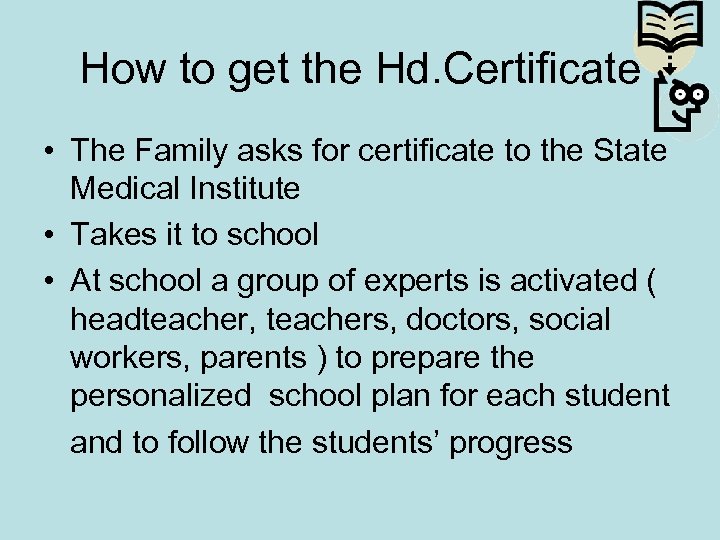 How to get the Hd.Certificate

• The Family asks for certificate to the State Medical Institute
• Takes it to school
• At school a group of experts is activated ( headteacher, teachers, doctors, social workers, parents ) to prepare the personalized school plan for each student and to follow the students’ progress